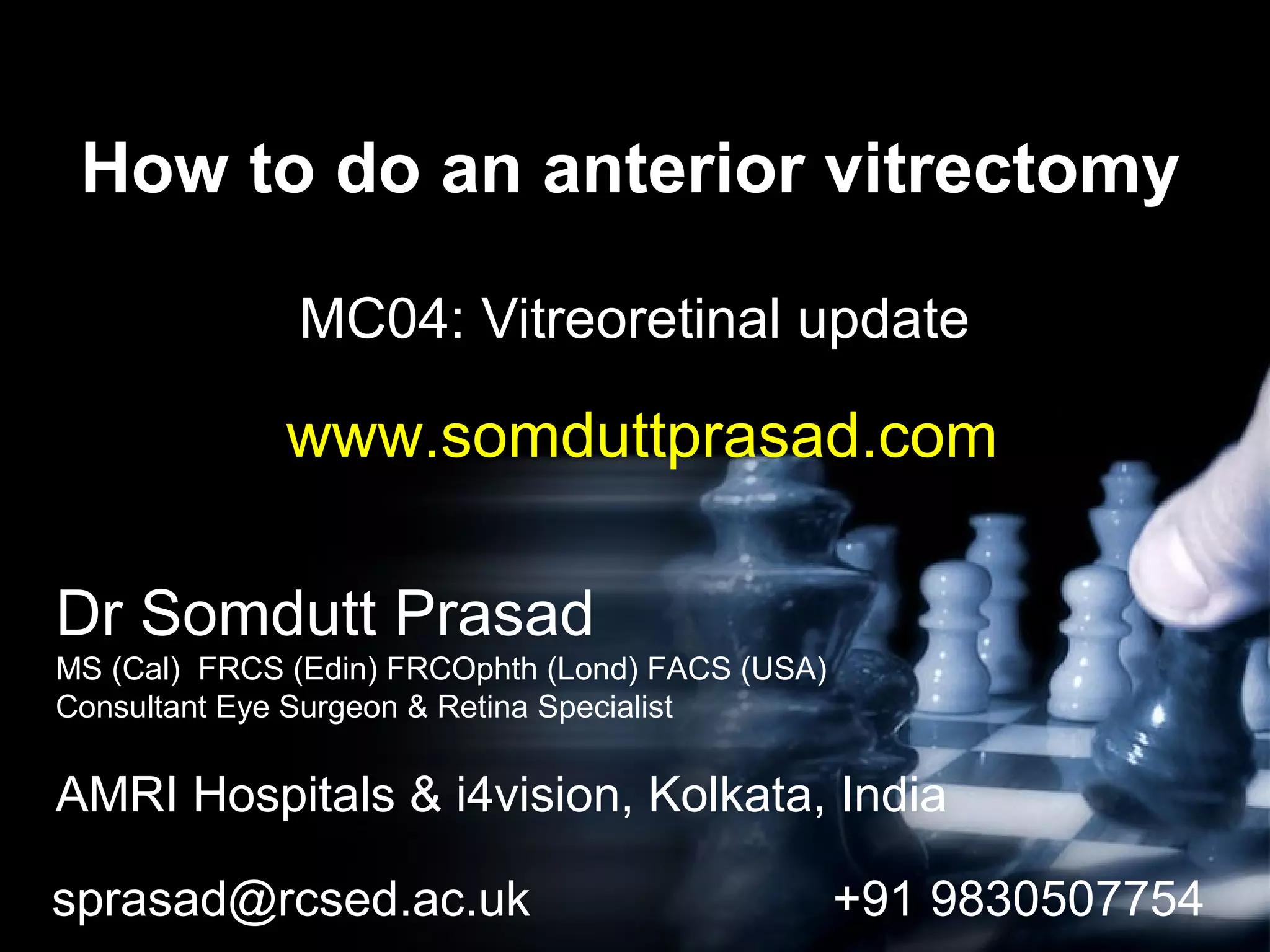 How to do an anterior vitrectomy

MC04: Vitreoretinal update

www.somduttprasad.com

Dr Somdutt Prasad
MS (Cal) FRCS (Edin) FRCOphth (Lond) FACS (USA)
Consultant Eye Surgeon & Retina Specialist

AMRI Hospitals & i4vision, Kolkata, India

sprasad@rcsed.ac.uk +91 9830507754